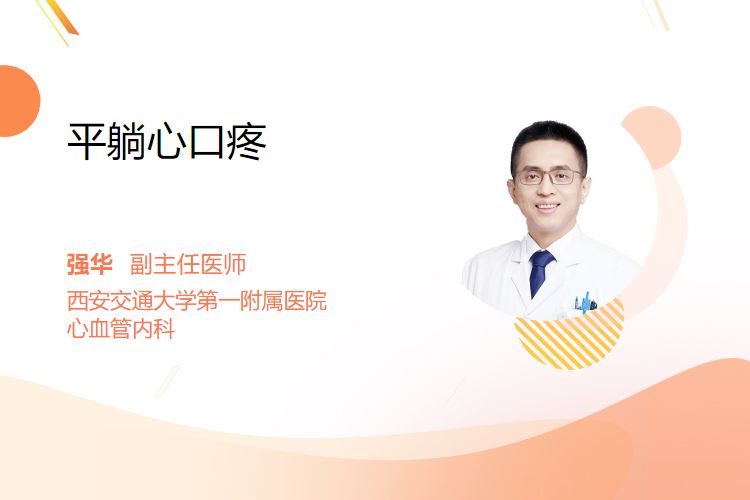 平躺心口疼

强华 副主任医师
西安交通大学第一附属医院
心血管内科